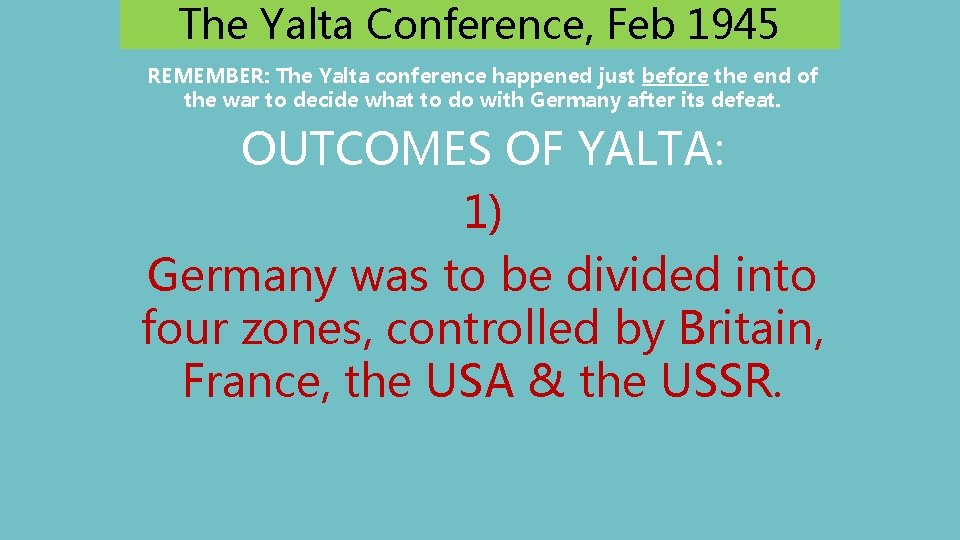 The Yalta Conference, Feb 1945

REMEMBER: The Yalta conference happened just before the end of the war to decide what to do with Germany after its defeat.

OUTCOMES OF YALTA:

1)

Germany was to be divided into four zones, controlled by Britain, France, the USA & the USSR.